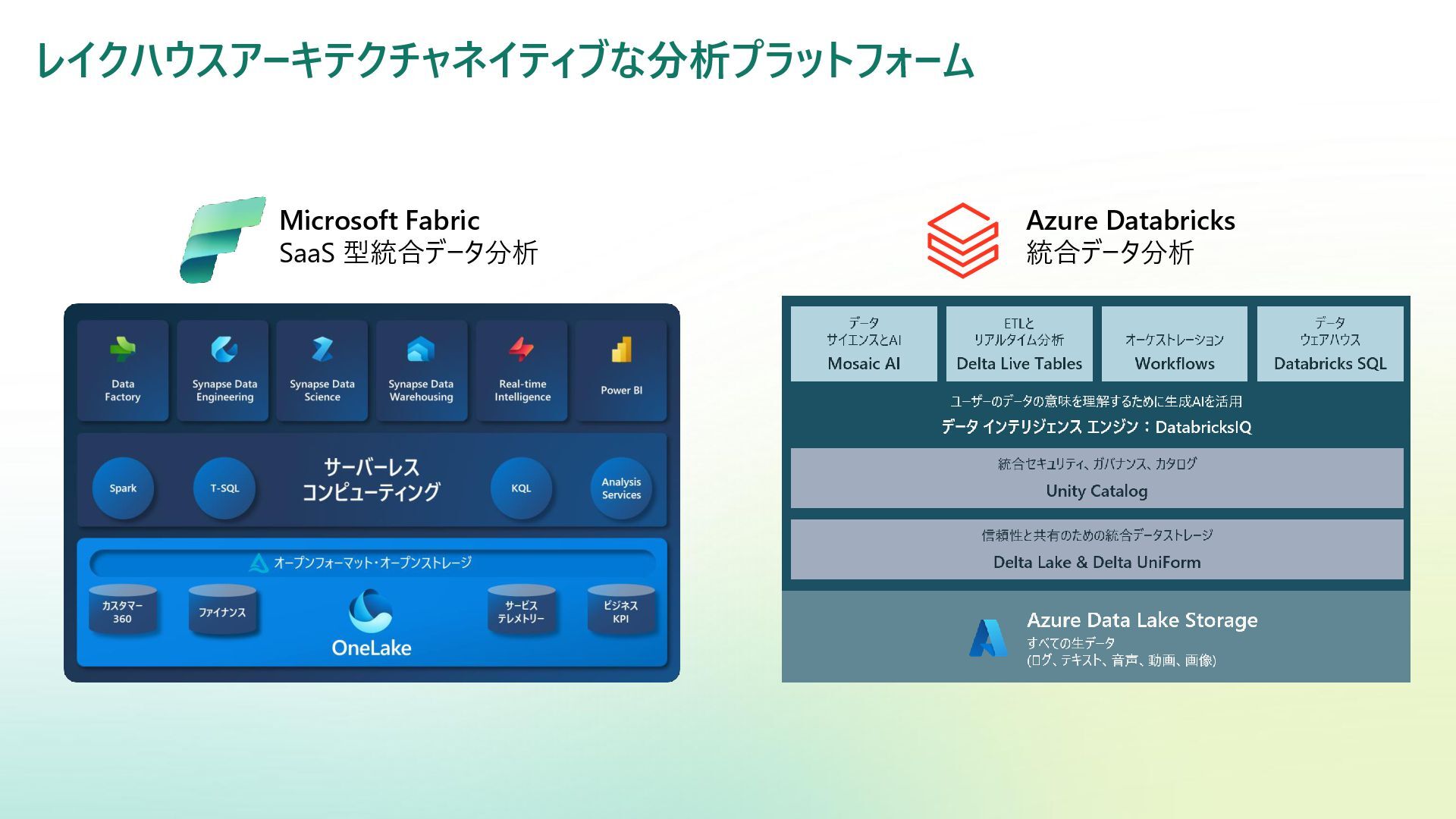 レイクハウスアーキテクチャネイティブな分析プラットフォーム

Microsoft Fabric
SaaS 型統合データ分析

Data Factory

Synapse Data Engineering

Synapse Data Science

Synapse Data Warehousing

Real-time Intelligence

Power BI

Spark

T-SQL

サーバーレス
コンピューティング

KQL

Analysis Services

オープンフォーマット・オープンストレージ

カスタマー 360

ファイナンス

OneLake

サービス テレメトリー

ビジネス KPI

Azure Databricks
統合データ分析

データ
サイエンスとAI
Mosaic AI

ETLと
リアルタイム分析
Delta Live Tables

オーケストレーション
Workflows

データ
ウェアハウス
Databricks SQL

ユーザーのデータの意味を理解するために生成AIを活用
データ インテリジェンス エンジン：DatabricksIQ

統合セキュリティ、ガバナンス、カタログ
Unity Catalog

信頼性と共有のための統合データストレージ
Delta Lake & Delta UniForm

Azure Data Lake Storage
すべての生データ
(ログ、テキスト、音声、動画、画像)